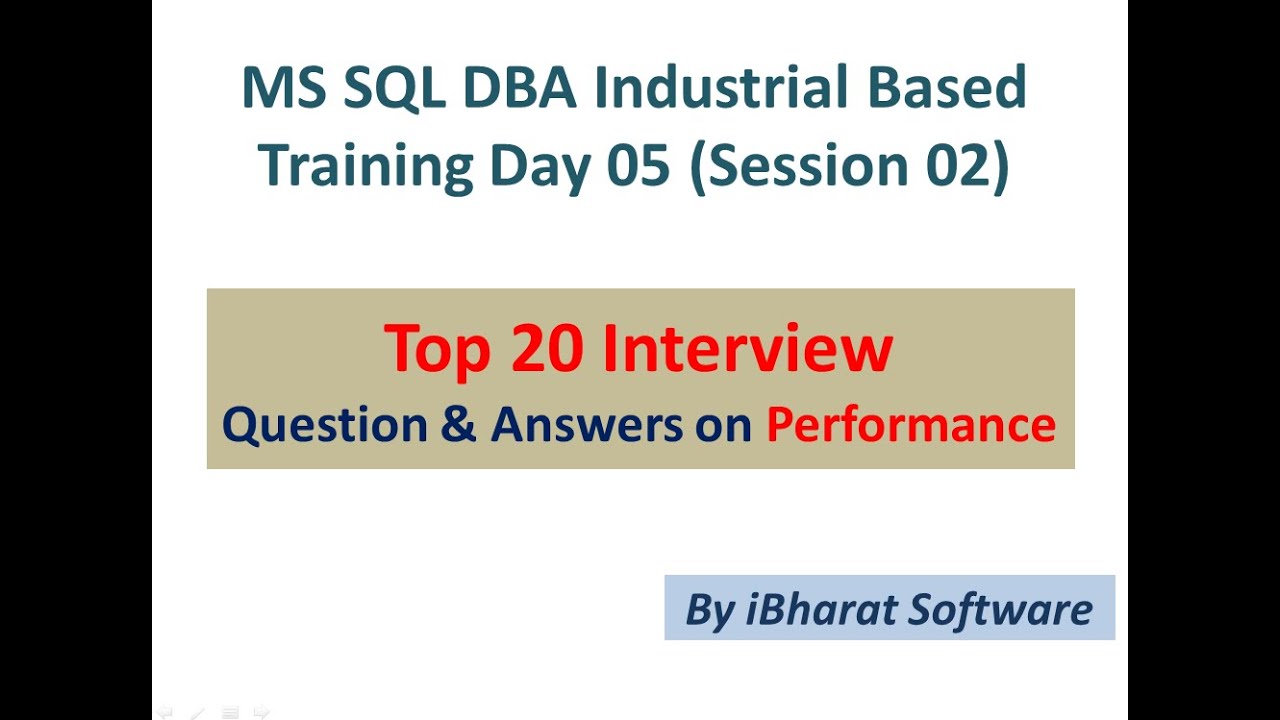 MS SQL DBA Industrial Based Training Day 05 (Session 02)

Top 20 Interview
Question & Answers on Performance

By iBharat Software